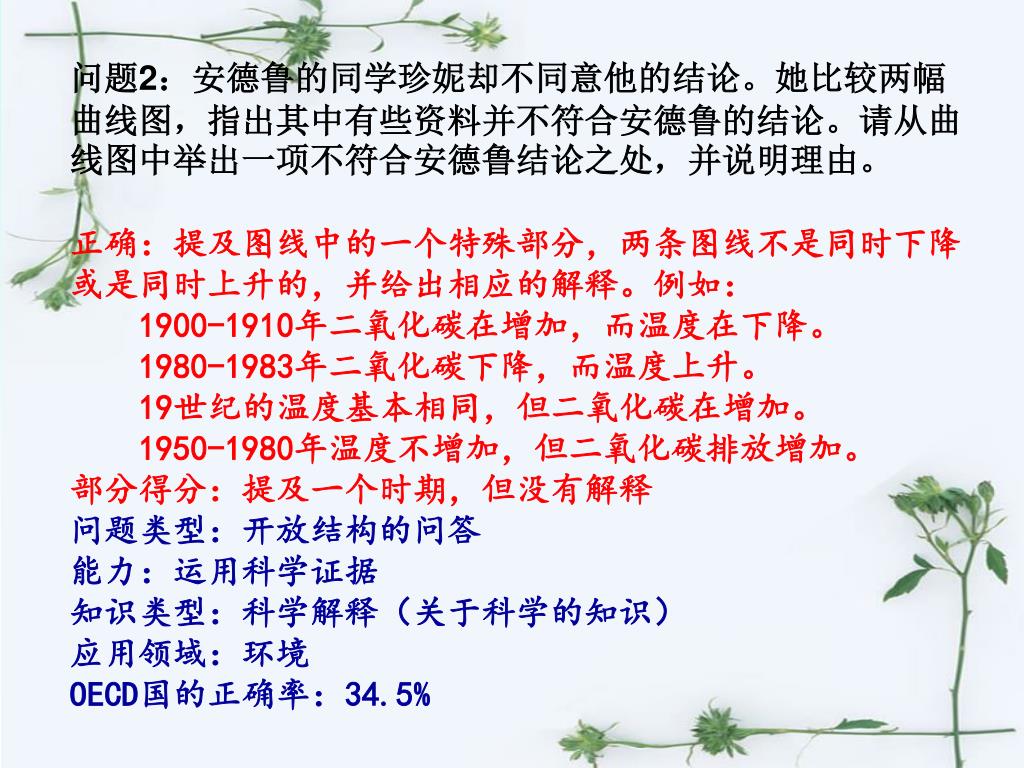 问题2：安德鲁的同学珍妮却不同意他的结论。她比较两幅曲线图，指出其中有些资料并不符合安德鲁的结论。请从曲线图中举出一项不符合安德鲁结论之处，并说明理由。

正确：提及图线中的一个特殊部分，两条图线不是同时下降或是同时上升的，并给出相应的解释。例如：
1900-1910年二氧化碳在增加，而温度在下降。
1980-1983年二氧化碳下降，而温度上升。
19世纪的温度基本相同，但二氧化碳在增加。
1950-1980年温度不增加，但二氧化碳排放增加。
部分得分：提及一个时期，但没有解释
问题类型：开放结构的问答
能力：运用科学证据
知识类型：科学解释（关于科学的知识）
应用领域：环境
OECD国的正确率：34.5%